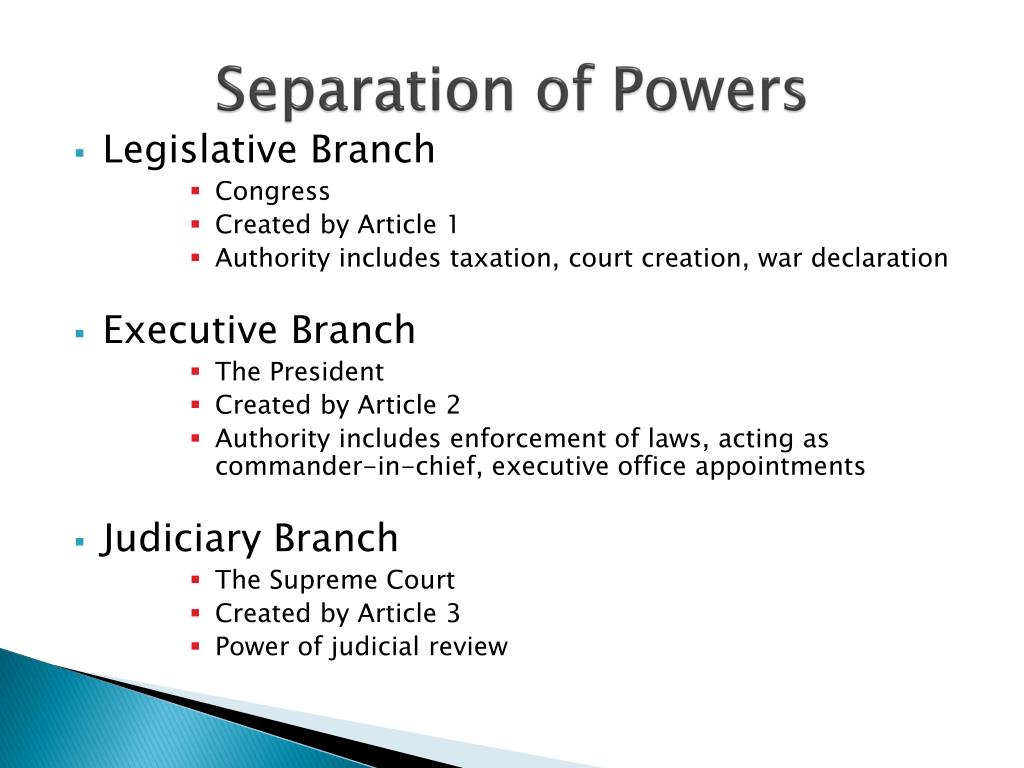 Separation of Powers

- Legislative Branch
  - Congress
  - Created by Article 1
  - Authority includes taxation, court creation, war declaration

- Executive Branch
  - The President
  - Created by Article 2
  - Authority includes enforcement of laws, acting as commander-in-chief, executive office appointments

- Judiciary Branch
  - The Supreme Court
  - Created by Article 3
  - Power of judicial review